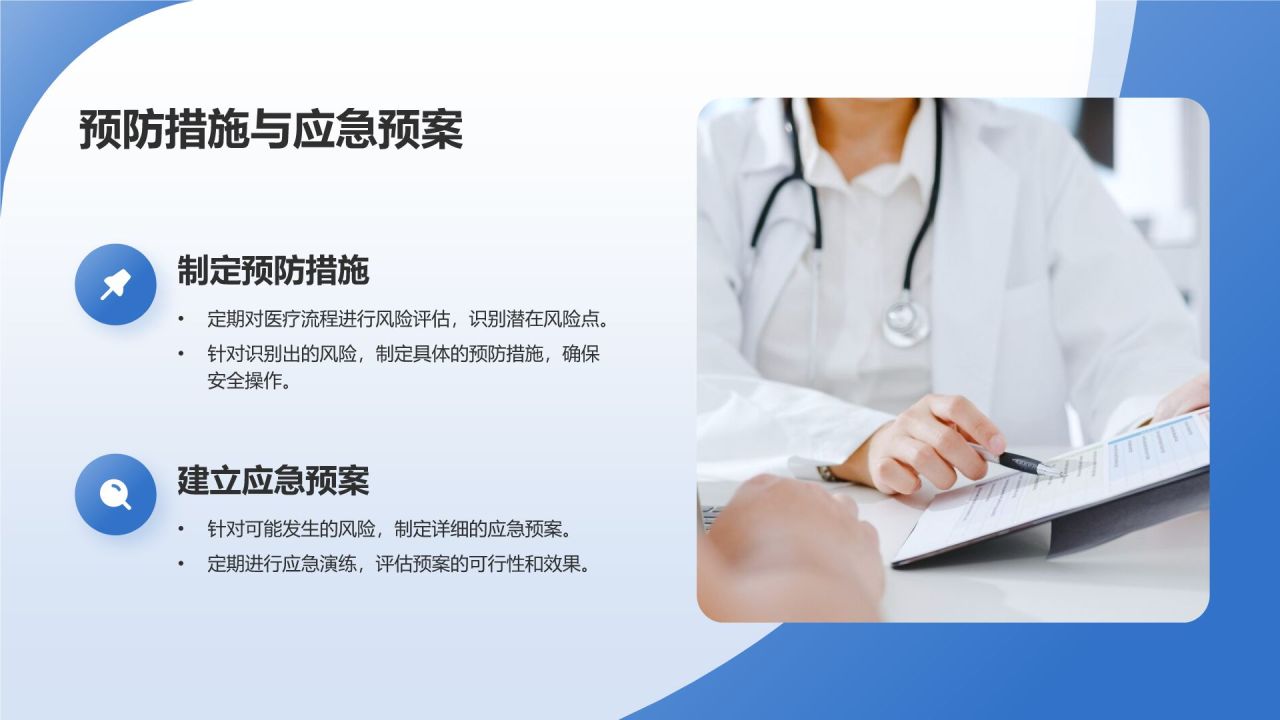 预防措施与应急预案

制定预防措施

• 定期对医疗流程进行风险评估，识别潜在风险点。
• 针对识别出的风险，制定具体的预防措施，确保安全操作。

建立应急预案

• 针对可能发生的风险，制定详细的应急预案。
• 定期进行应急演练，评估预案的可行性和效果。